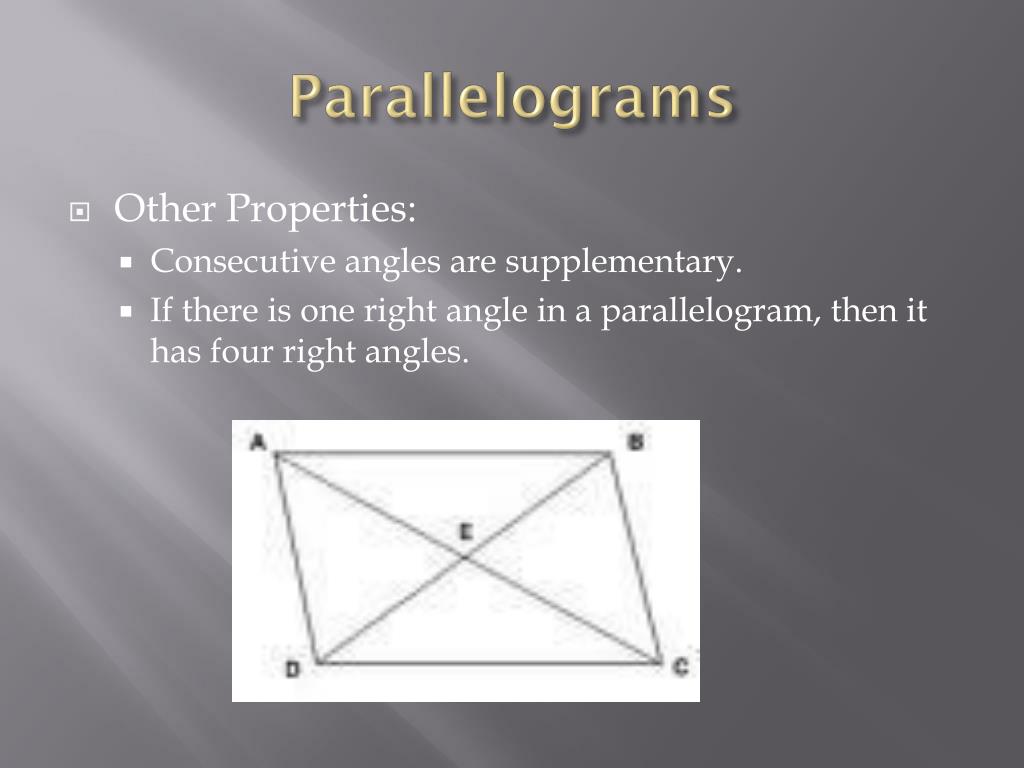 Parallelograms

Other Properties:

Consecutive angles are supplementary.

If there is one right angle in a parallelogram, then it has four right angles.

A
B
E
D
C